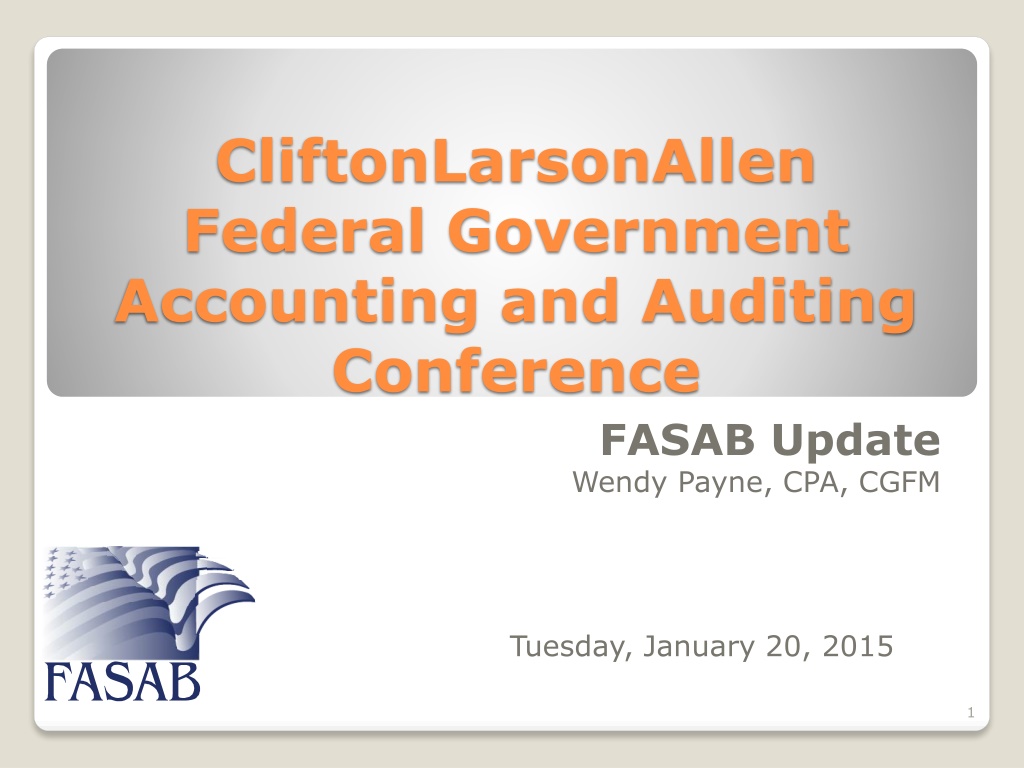 CliftonLarsonAllen Federal Government Accounting and Auditing Conference

FASAB Update
Wendy Payne, CPA, CGFM

FASAB

Tuesday, January 20, 2015

1